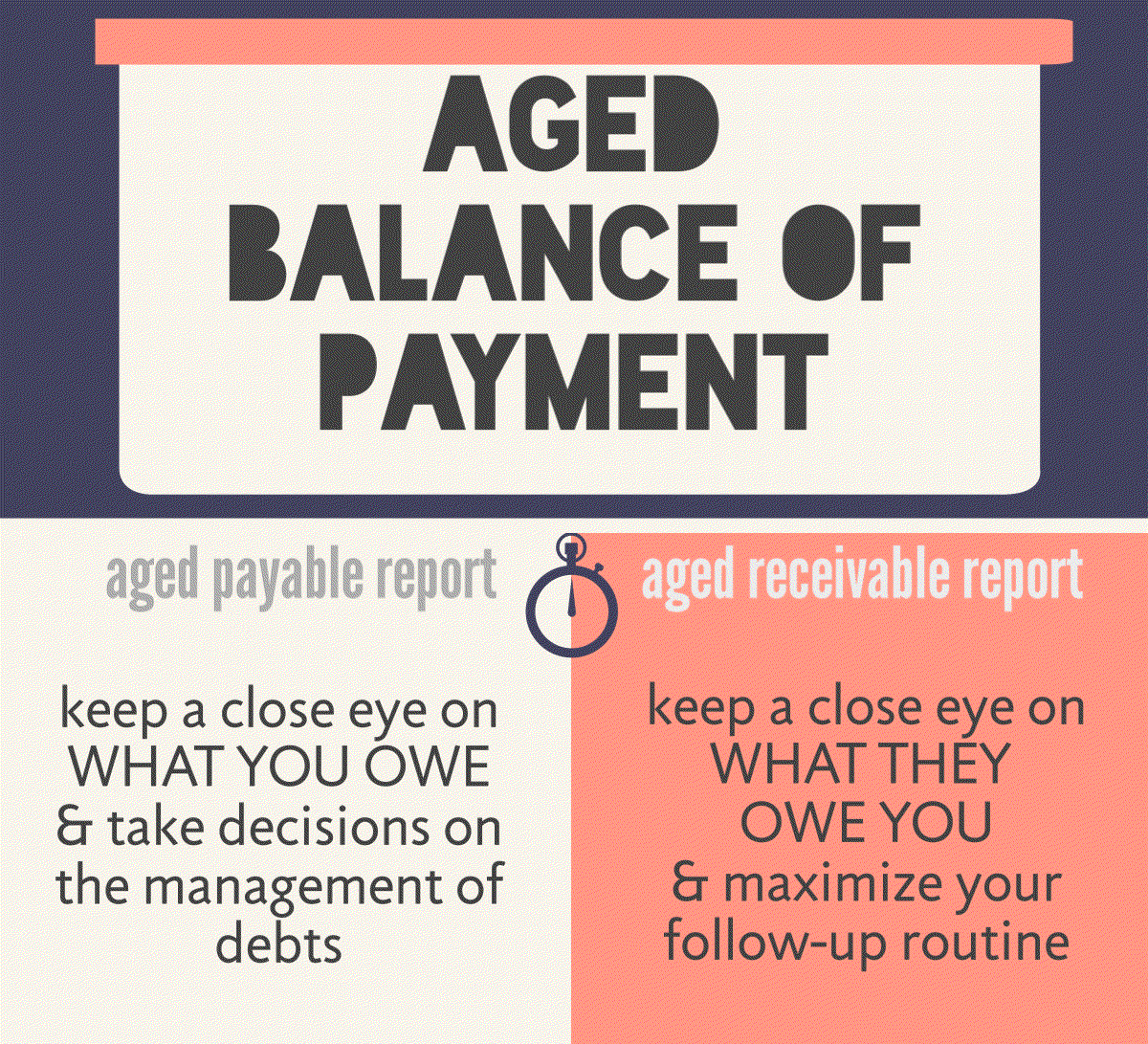 AGED BALANCE OF PAYMENT

aged payable report

keep a close eye on WHAT YOU OWE & take decisions on the management of debts

aged receivable report

keep a close eye on WHAT THEY OWE YOU & maximize your follow-up routine